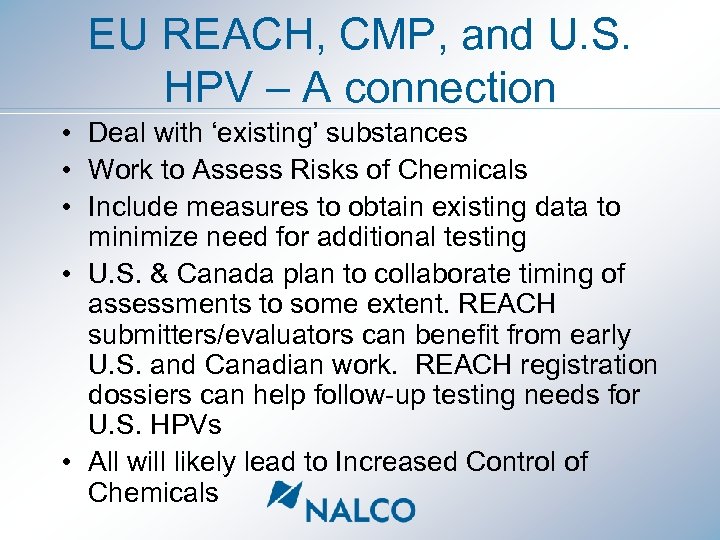 EU REACH, CMP, and U.S. HPV – A connection

• Deal with ‘existing’ substances
• Work to Assess Risks of Chemicals
• Include measures to obtain existing data to minimize need for additional testing
• U.S. & Canada plan to collaborate timing of assessments to some extent. REACH submitters/evaluators can benefit from early U.S. and Canadian work. REACH registration dossiers can help follow-up testing needs for U.S. HPVs
• All will likely lead to Increased Control of Chemicals

NALCO